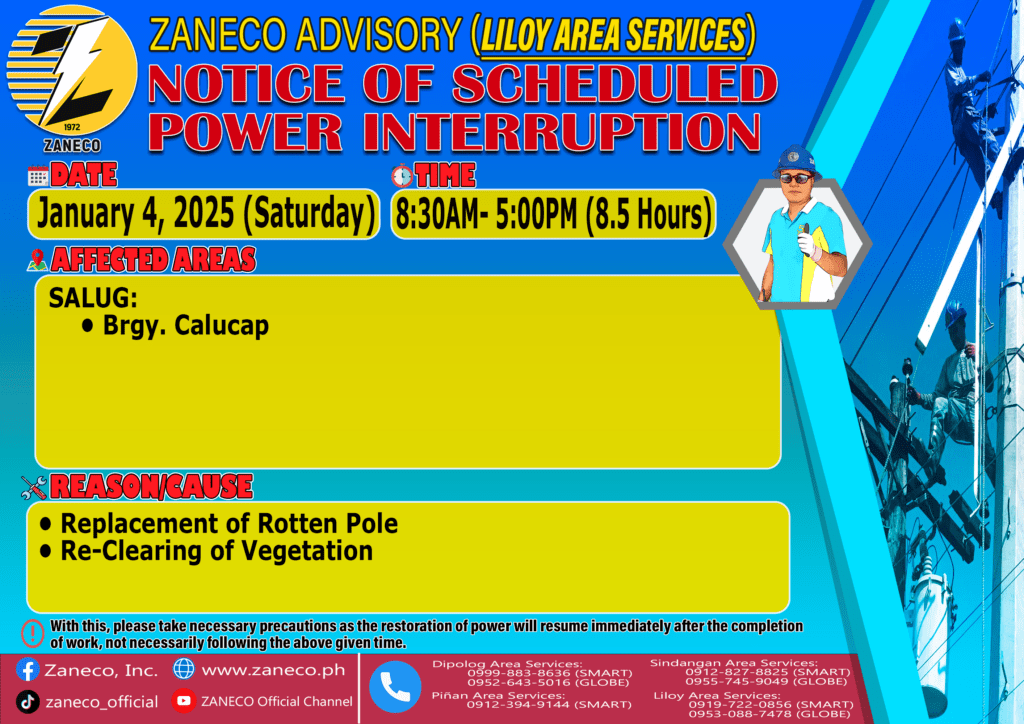 1972
ZANECO

ZANECO ADVISORY (LILOY AREA SERVICES)

NOTICE OF SCHEDULED POWER INTERRUPTION

DATE
January 4, 2025 (Saturday)

TIME
8:30AM- 5:00PM (8.5 Hours)

AFFECTED AREAS

SALUG:
• Brgy. Calucap

REASON/CAUSE

• Replacement of Rotten Pole
• Re-Clearing of Vegetation

With this, please take necessary precautions as the restoration of power will resume immediately after the completion of work, not necessarily following the above given time.

Zaneco, Inc.
www.zaneco.ph
zaneco_official
ZANECO Official Channel

Dipolog Area Services:
0999-883-8636 (SMART)
0952-643-5016 (GLOBE)

Piñan Area Services:
0912-394-9144 (SMART)

Sindangan Area Services:
0912-827-8825 (SMART)
0955-745-9049 (GLOBE)

Liloy Area Services:
0919-722-0856 (SMART)
0953-088-7478 (GLOBE)